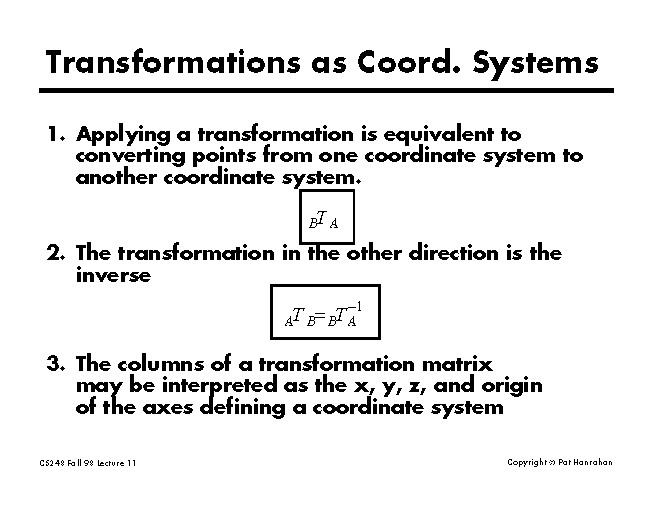 Transformations as Coord. Systems

1. Applying a transformation is equivalent to converting points from one coordinate system to another coordinate system.

${}_{B}T_{A}$

2. The transformation in the other direction is the inverse

${}_{A}T_{B} = {}_{B}T_{A}^{-1}$

3. The columns of a transformation matrix may be interpreted as the x, y, z, and origin of the axes defining a coordinate system

CS248 Fall 98 Lecture 11

Copyright © Pat Hanrahan